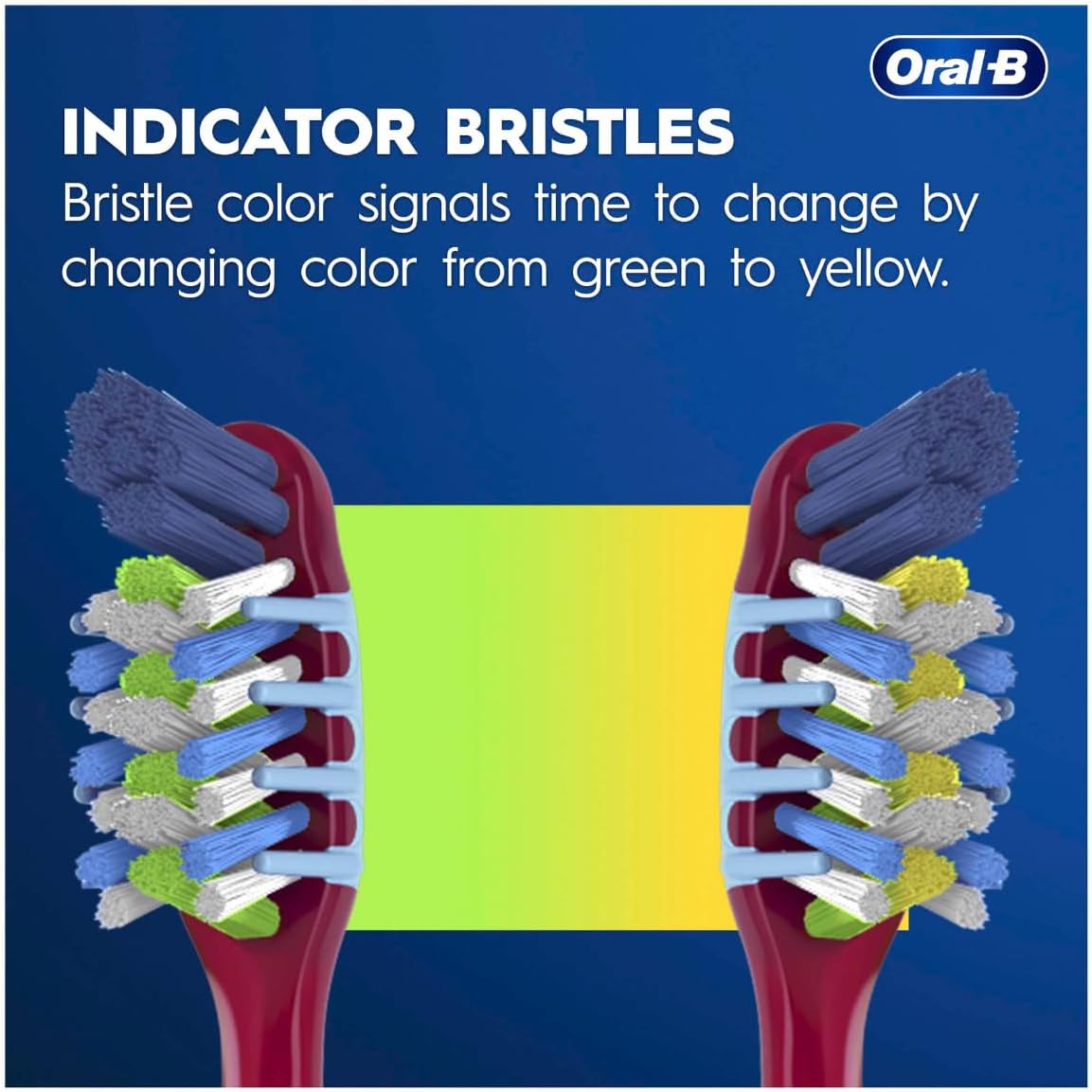 Oral-B

INDICATOR BRISTLES

Bristle color signals time to change by changing color from green to yellow.